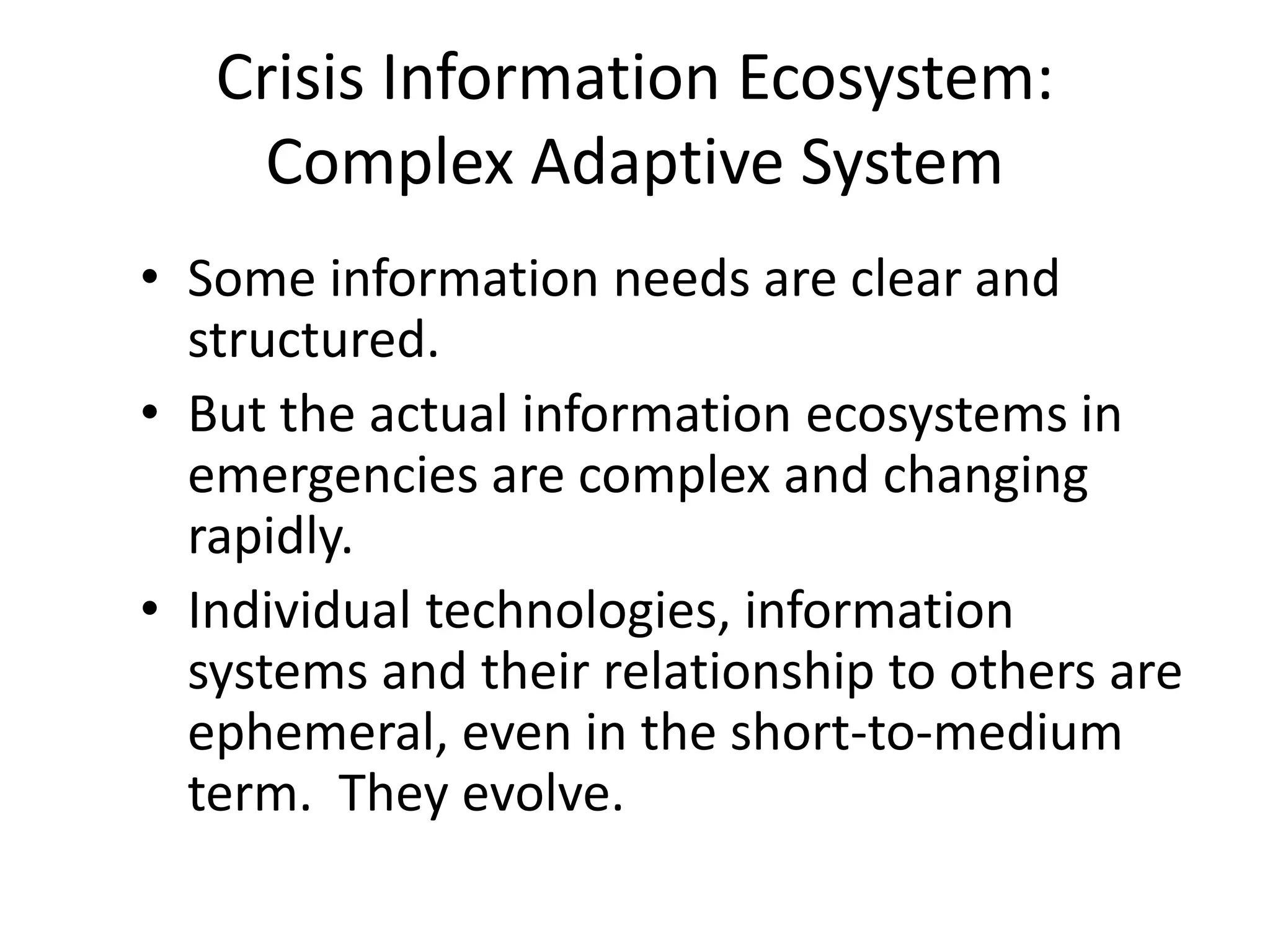 Crisis Information Ecosystem: Complex Adaptive System

• Some information needs are clear and structured.
• But the actual information ecosystems in emergencies are complex and changing rapidly.
• Individual technologies, information systems and their relationship to others are ephemeral, even in the short-to-medium term.  They evolve.